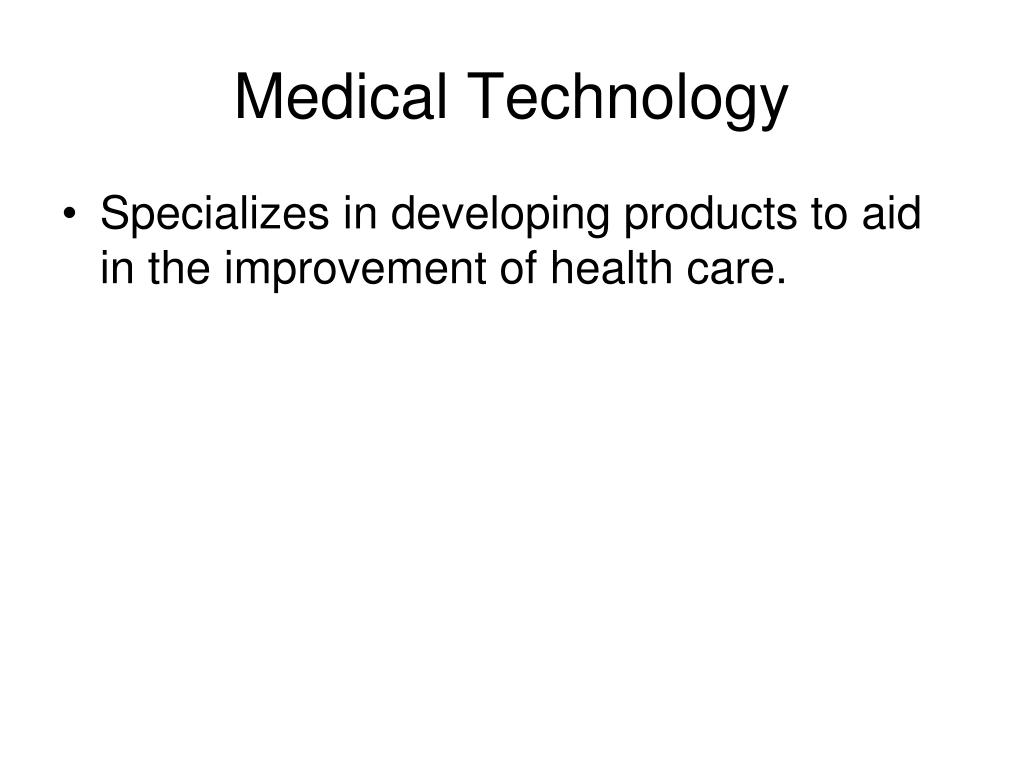 Medical Technology

• Specializes in developing products to aid in the improvement of health care.